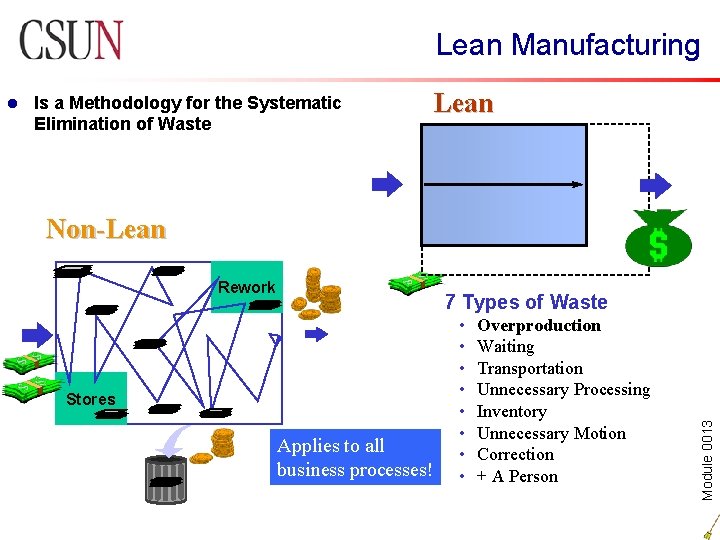 CSUN

Lean Manufacturing

• Is a Methodology for the Systematic Elimination of Waste

Lean

$

Non-Lean

Rework

Stores

Applies to all business processes!

7 Types of Waste
• Overproduction
• Waiting
• Transportation
• Unnecessary Processing
• Inventory
• Unnecessary Motion
• Correction
• + A Person

Module 0013